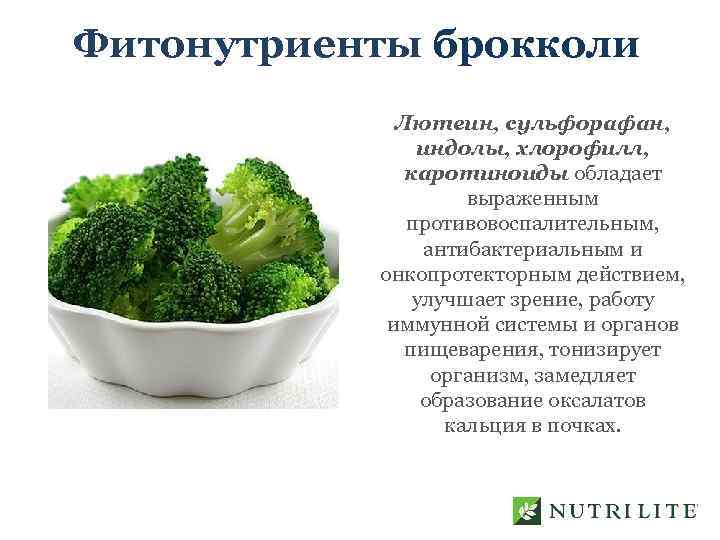 Фитонутриенты брокколи

Лютеин, сульфорафан, индолы, хлорофилл, каротиноиды обладает выраженным противовоспалительным, антибактериальным и онкопротекторным действием, улучшает зрение, работу иммунной системы и органов пищеварения, тонизирует организм, замедляет образование оксалатов кальция в почках.

NUTRILITE